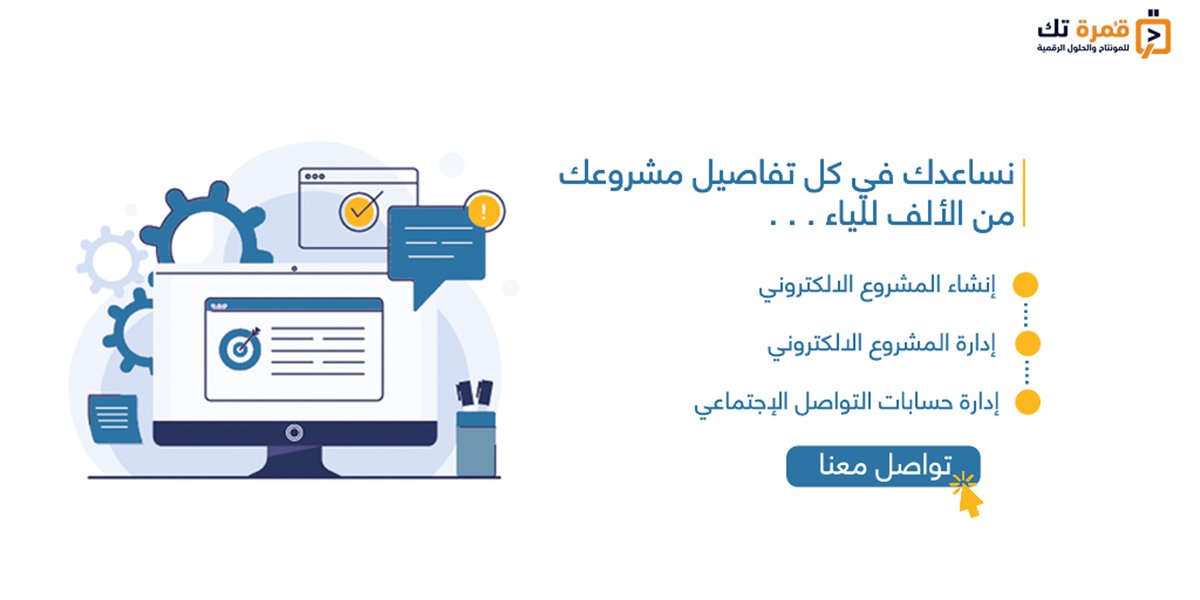 قمرة تك
للمونتاج والحلول الرقمية

نساعدك في كل تفاصيل مشروعك
من الألف للياء . . .

إنشاء المشروع الالكتروني

إدارة المشروع الالكتروني

إدارة حسابات التواصل الإجتماعي

تواصل معنا